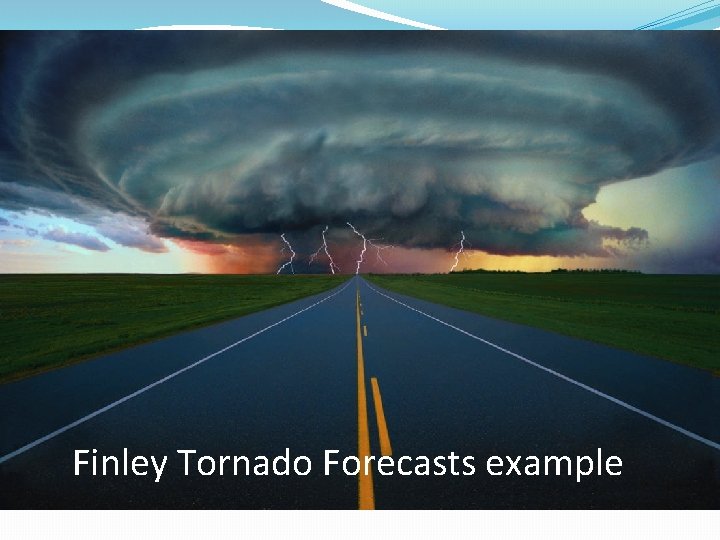 Finley Tornado Forecasts example